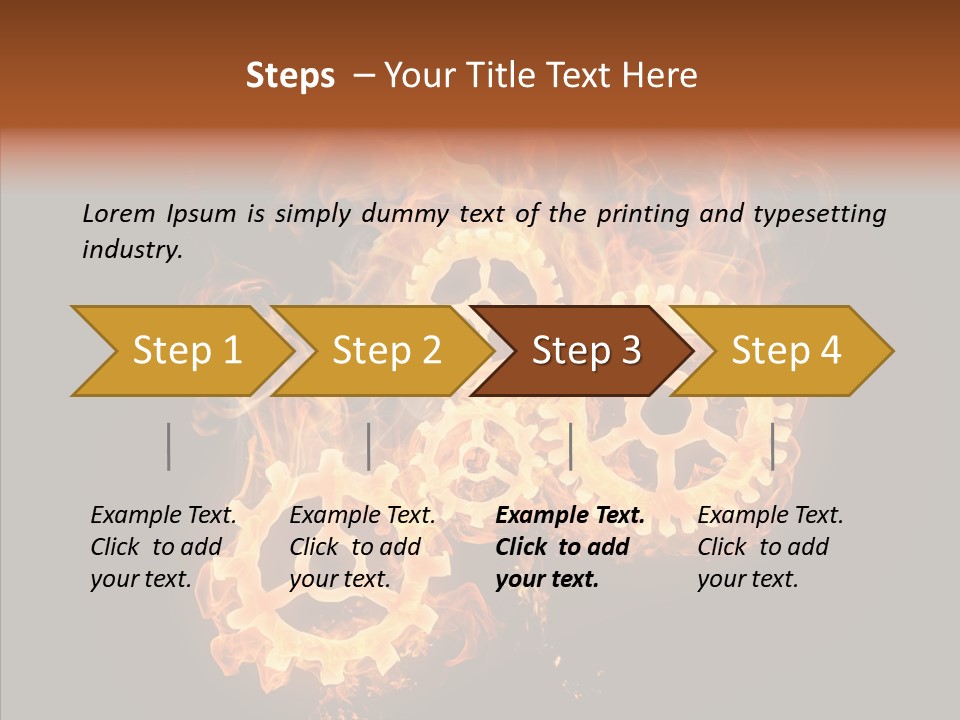 Steps – Your Title Text Here

Lorem Ipsum is simply dummy text of the printing and typesetting industry.

Step 1

Step 2

Step 3

Step 4

Example Text. Click to add your text.

Example Text. Click to add your text.

Example Text. Click to add your text.

Example Text. Click to add your text.